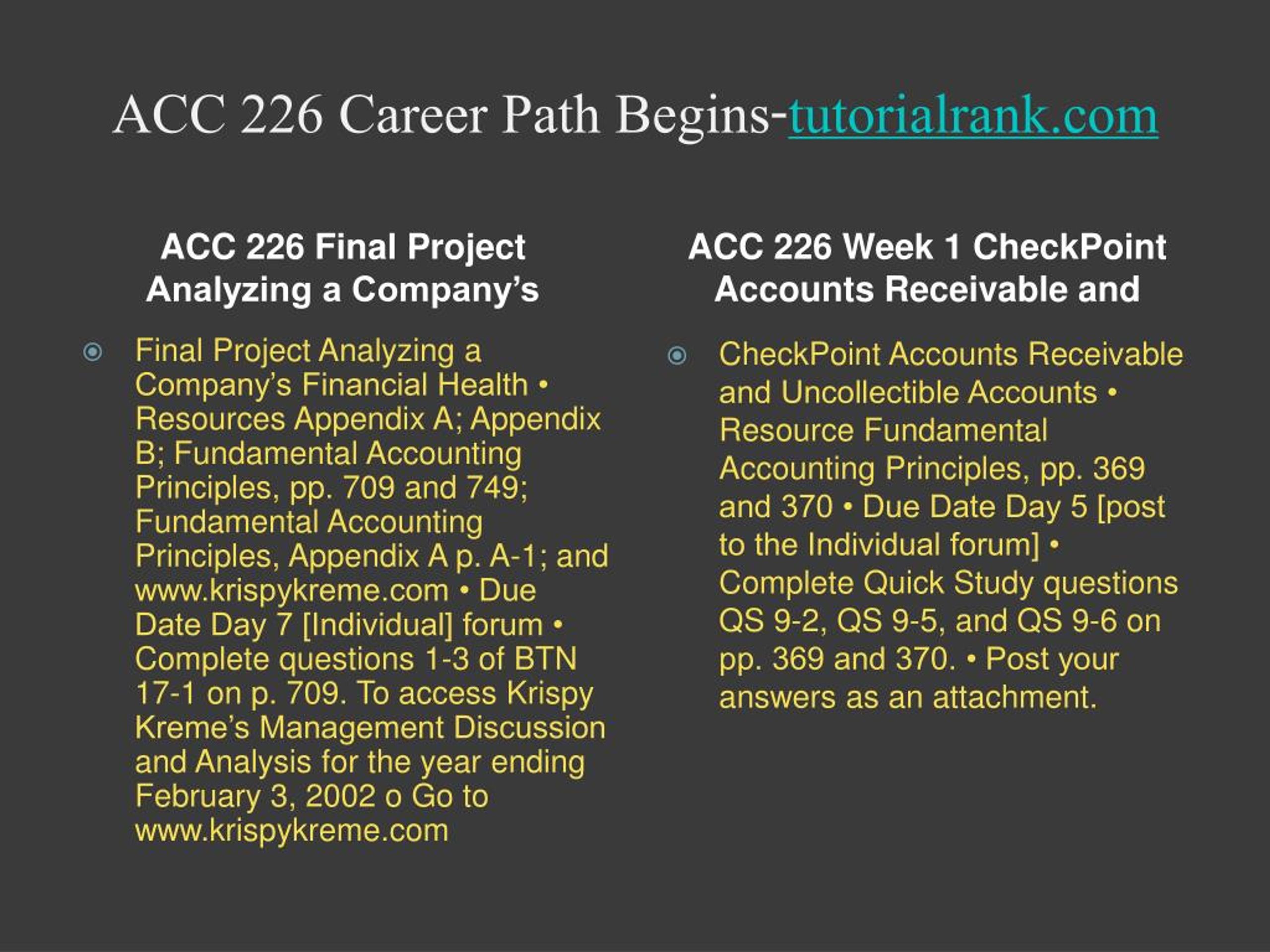 ACC 226 Career Path Begins-tutorialrank.com

ACC 226 Final Project Analyzing a Company's

Final Project Analyzing a Company's Financial Health • Resources Appendix A; Appendix B; Fundamental Accounting Principles, pp. 709 and 749; Fundamental Accounting Principles, Appendix A p. A-1; and www.krispykreme.com • Due Date Day 7 [Individual] forum • Complete questions 1-3 of BTN 17-1 on p. 709. To access Krispy Kreme's Management Discussion and Analysis for the year ending February 3, 2002 o Go to www.krispykreme.com

ACC 226 Week 1 CheckPoint Accounts Receivable and

CheckPoint Accounts Receivable and Uncollectible Accounts • Resource Fundamental Accounting Principles, pp. 369 and 370 • Due Date Day 5 [post to the Individual forum] • Complete Quick Study questions QS 9-2, QS 9-5, and QS 9-6 on pp. 369 and 370. • Post your answers as an attachment.